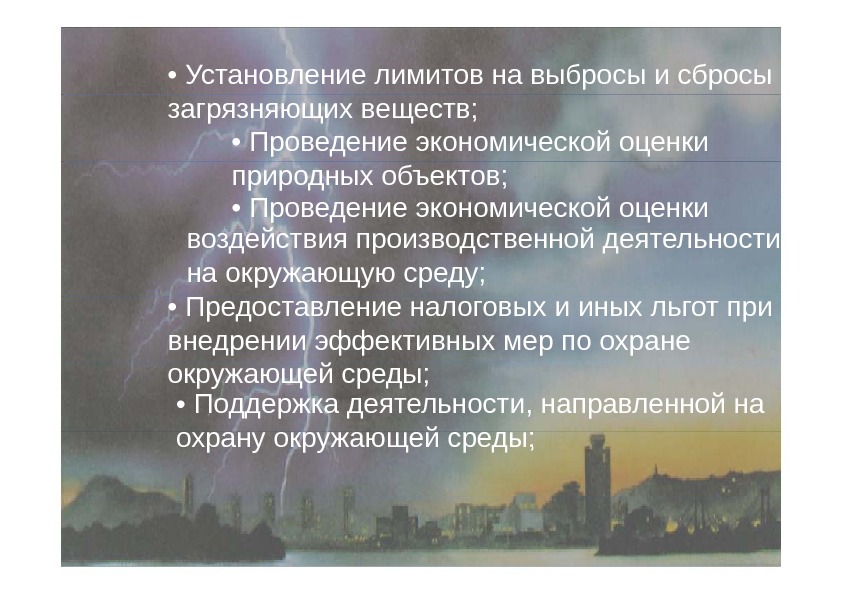 • Установление лимитов на выбросы и сбросы загрязняющих веществ;

• Проведение экономической оценки природных объектов;

• Проведение экономической оценки воздействия производственной деятельности на окружающую среду;

• Предоставление налоговых и иных льгот при внедрении эффективных мер по охране окружающей среды;

• Поддержка деятельности, направленной на охрану окружающей среды;